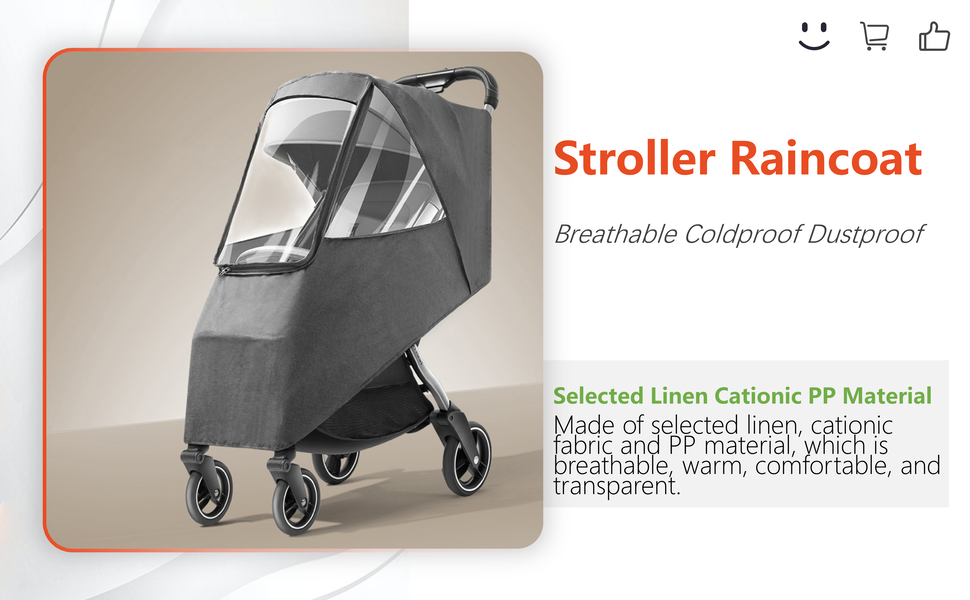 Stroller Raincoat

Breathable Coldproof Dustproof

Selected Linen Cationic PP Material
Made of selected linen, cationic fabric and PP material, which is breathable, warm, comfortable, and transparent.